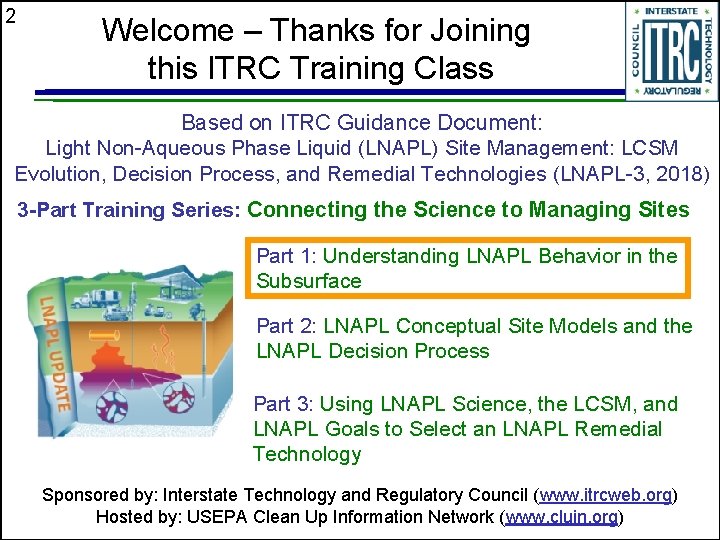 2

Welcome – Thanks for Joining this ITRC Training Class

INTERSTATE TECHNOLOGY REGULATORY COUNCIL ITRC

Based on ITRC Guidance Document:
Light Non-Aqueous Phase Liquid (LNAPL) Site Management: LCSM Evolution, Decision Process, and Remedial Technologies (LNAPL-3, 2018)

3-Part Training Series: Connecting the Science to Managing Sites

LNAPL UPDATE

Part 1: Understanding LNAPL Behavior in the Subsurface

Part 2: LNAPL Conceptual Site Models and the LNAPL Decision Process

Part 3: Using LNAPL Science, the LCSM, and LNAPL Goals to Select an LNAPL Remedial Technology

Sponsored by: Interstate Technology and Regulatory Council (www.itrcweb.org)
Hosted by: USEPA Clean Up Information Network (www.cluin.org)